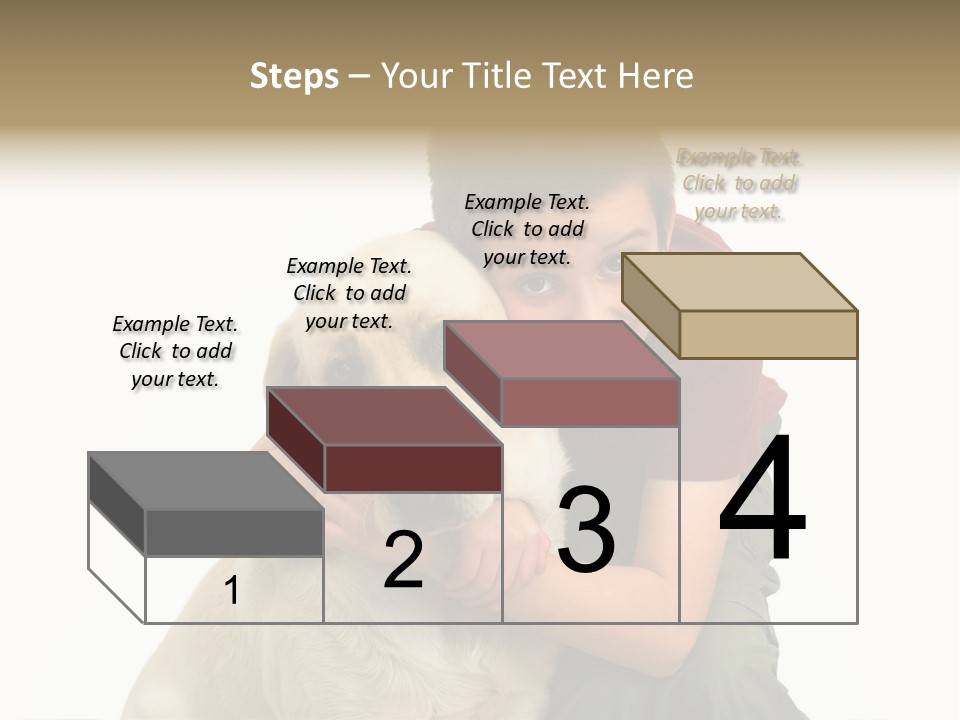 Steps – Your Title Text Here

Example Text. Click to add your text.

Example Text. Click to add your text.

Example Text. Click to add your text.

Example Text. Click to add your text.

1

2

3

4